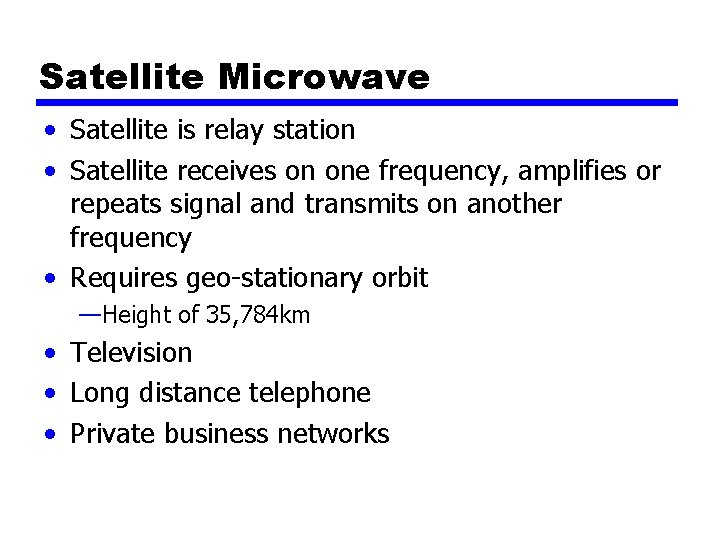 Satellite Microwave

• Satellite is relay station
• Satellite receives on one frequency, amplifies or repeats signal and transmits on another frequency
• Requires geo-stationary orbit
—Height of 35,784km
• Television
• Long distance telephone
• Private business networks